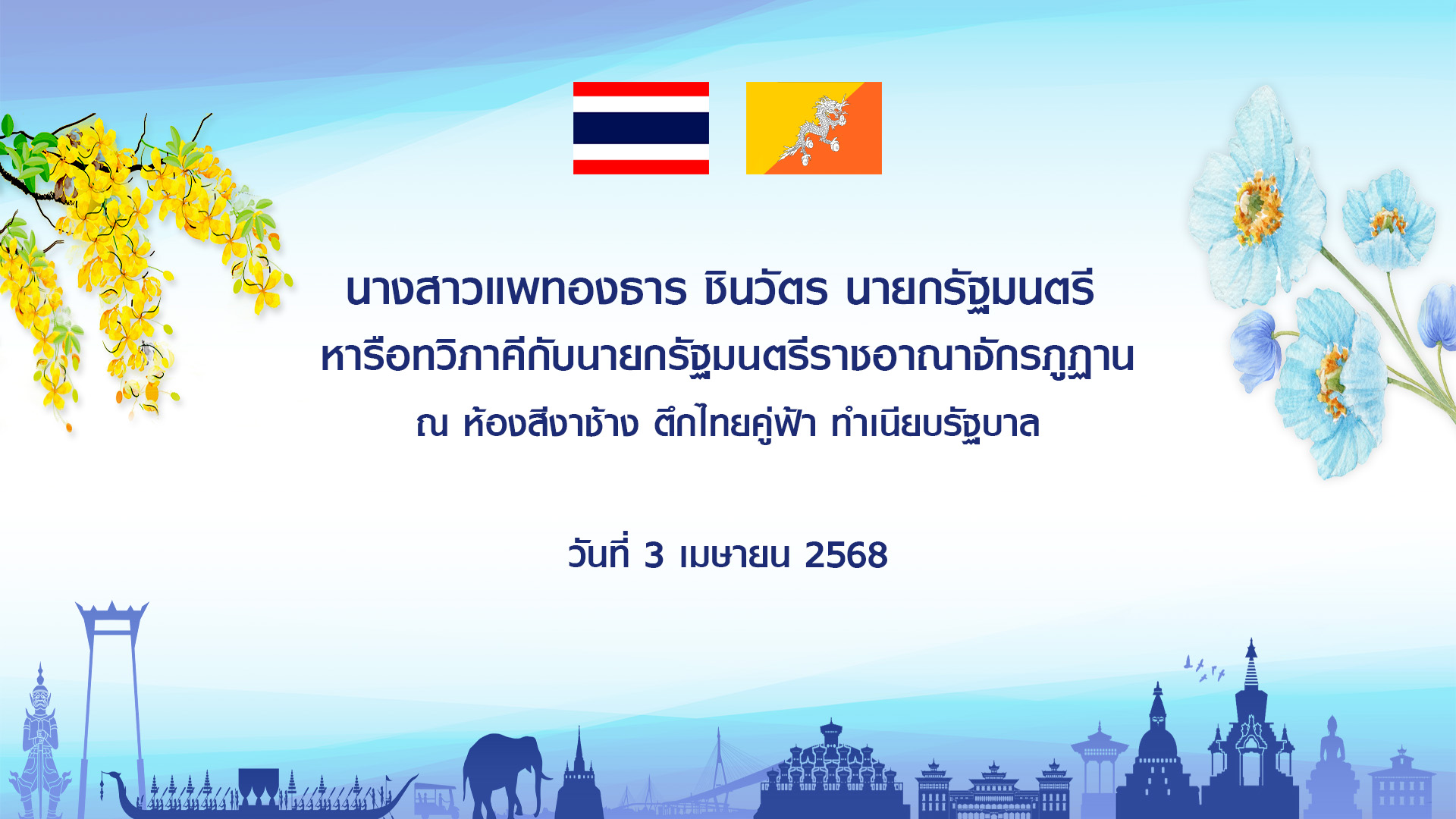 นางสาวแพทองธาร ชินวัตร นายกรัฐมนตรี
หารือทวิภาคีกับนายกรัฐมนตรีราชอาณาจักรภูฏาน
ณ ห้องสีงาช้าง ตึกไทยคู่ฟ้า ทำเนียบรัฐบาล

วันที่ 3 เมษายน 2568